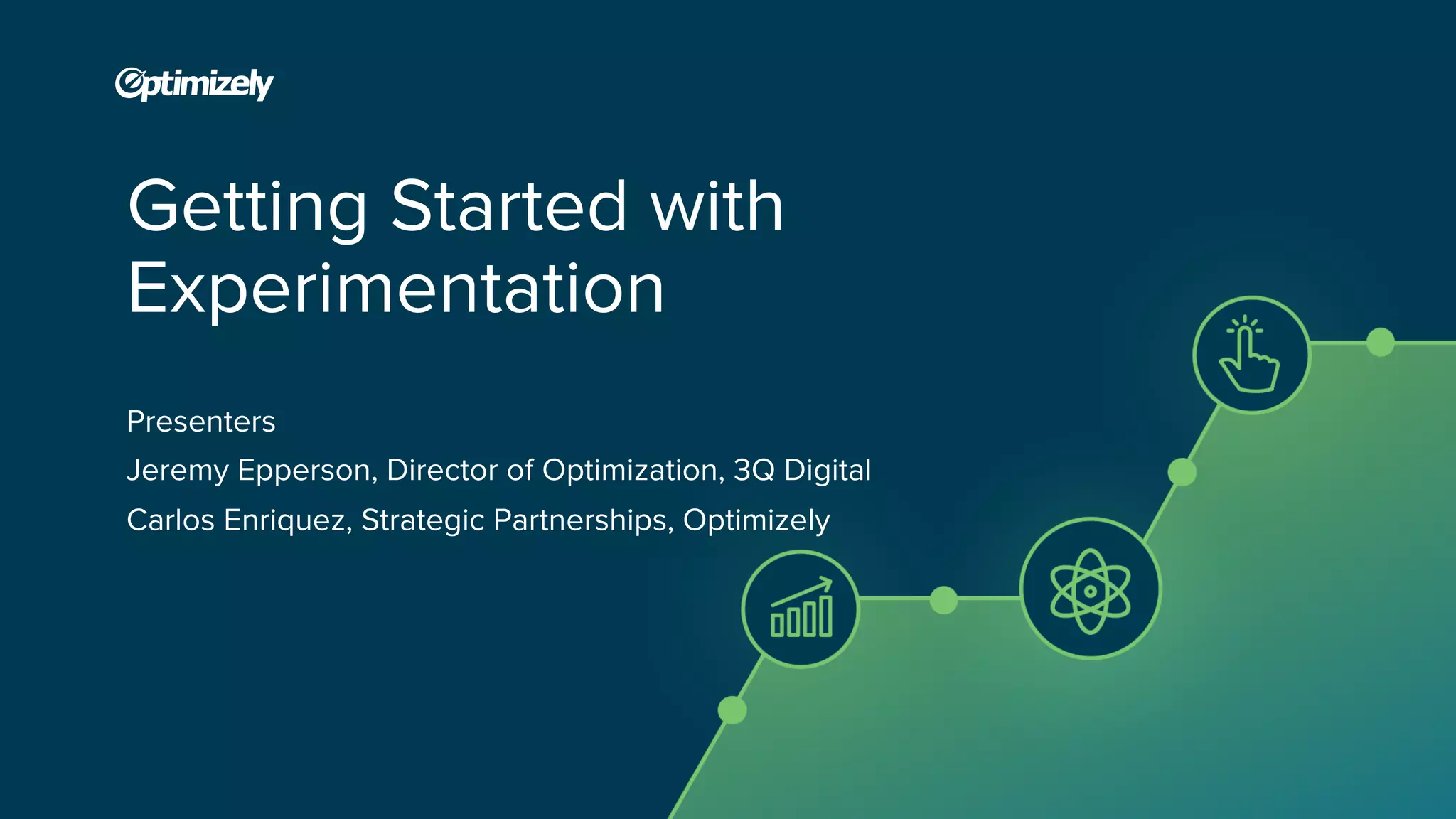 Optimizely

Getting Started with Experimentation

Presenters

Jeremy Epperson, Director of Optimization, 3Q Digital

Carlos Enriquez, Strategic Partnerships, Optimizely